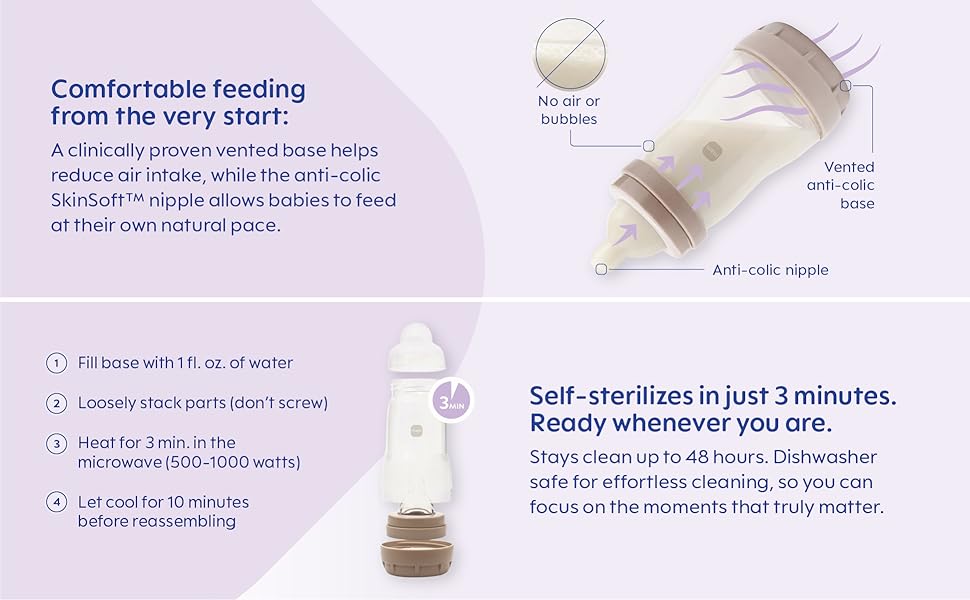 Comfortable feeding from the very start:

A clinically proven vented base helps reduce air intake, while the anti-colic SkinSoft™ nipple allows babies to feed at their own natural pace.

No air or bubbles

Vented anti-colic base

Anti-colic nipple

1 Fill base with 1 fl. oz. of water

2 Loosely stack parts (don't screw)

3 Heat for 3 min. in the microwave (500-1000 watts)

4 Let cool for 10 minutes before reassembling

3 MIN

Self-sterilizes in just 3 minutes. Ready whenever you are.

Stays clean up to 48 hours. Dishwasher safe for effortless cleaning, so you can focus on the moments that truly matter.